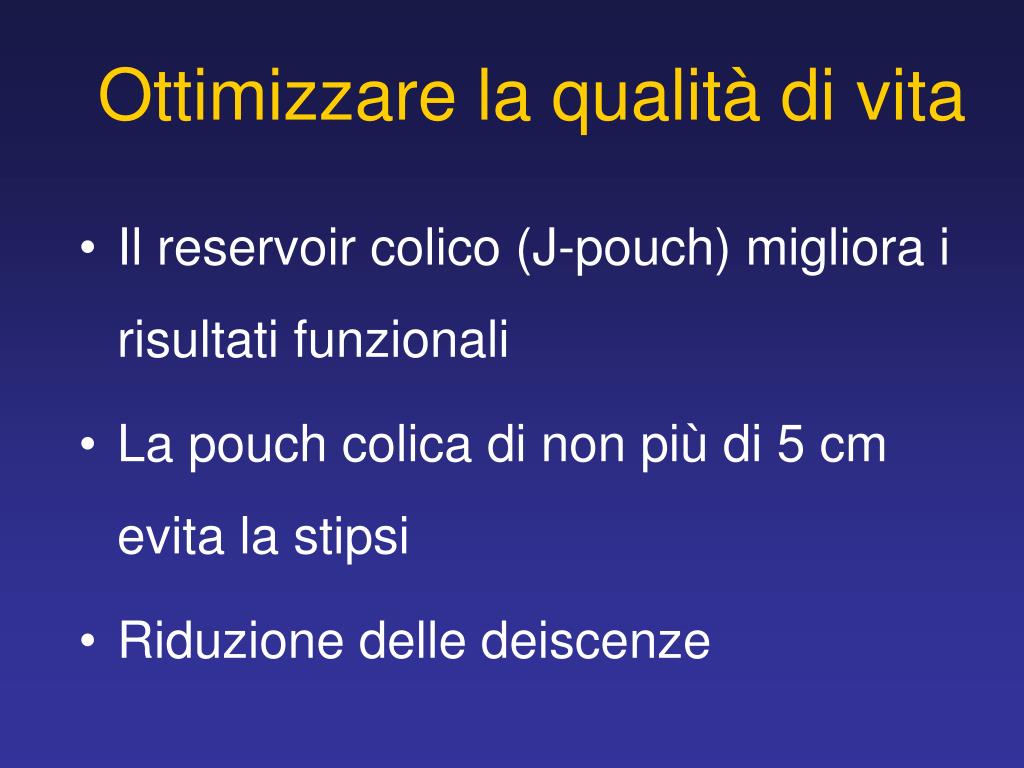 Ottimizzare la qualità di vita

• Il reservoir colico (J-pouch) migliora i risultati funzionali

• La pouch colica di non più di 5 cm evita la stipsi

• Riduzione delle deiscenze